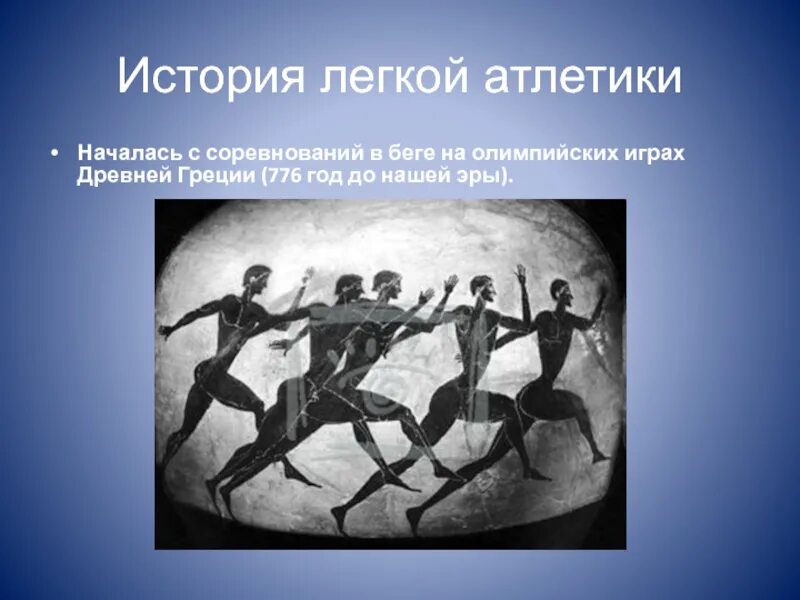 История легкой атлетики

• Началась с соревнований в беге на олимпийских играх Древней Греции (776 год до нашей эры).